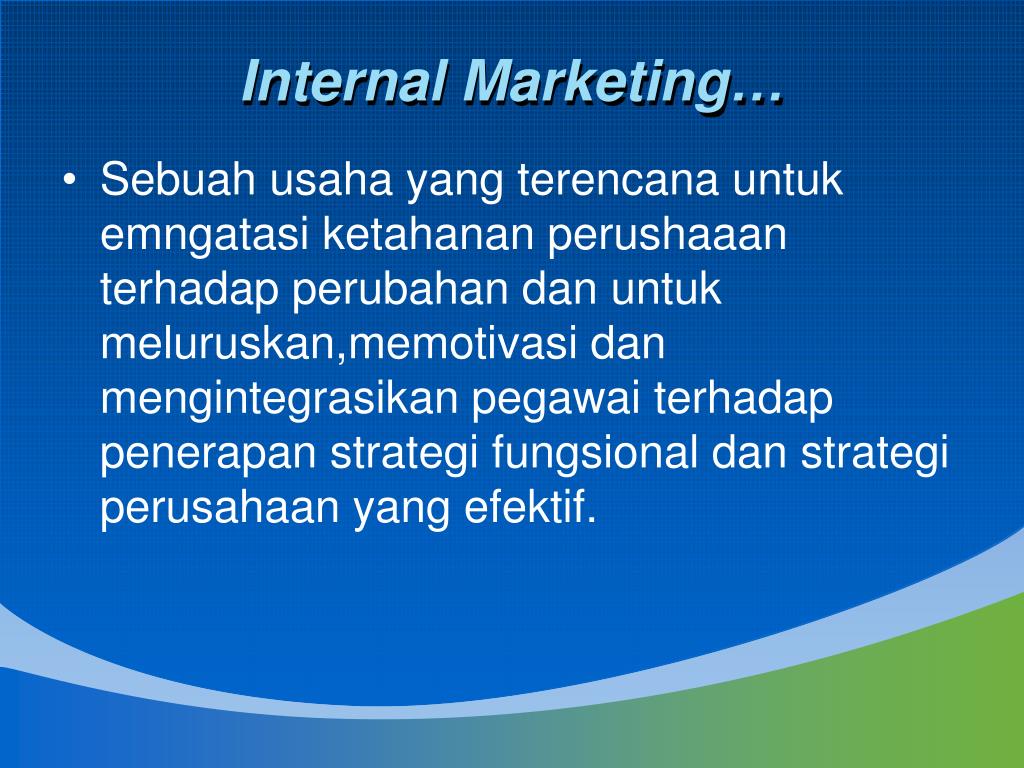 Internal Marketing…

• Sebuah usaha yang terencana untuk emngatasi ketahanan perushaaan terhadap perubahan dan untuk meluruskan,memotivasi dan mengintegrasikan pegawai terhadap penerapan strategi fungsional dan strategi perusahaan yang efektif.